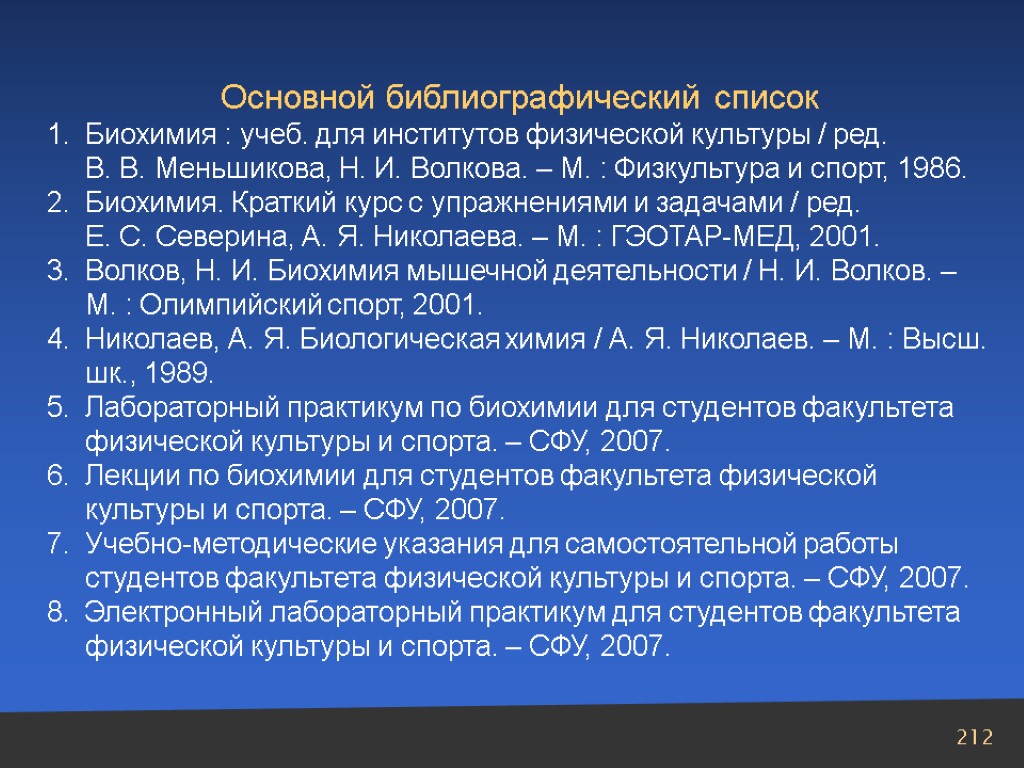 Основной библиографический список

1. Биохимия : учеб. для институтов физической культуры / ред. В. В. Меньшикова, Н. И. Волкова. – М. : Физкультура и спорт, 1986.
2. Биохимия. Краткий курс с упражнениями и задачами / ред. Е. С. Северина, А. Я. Николаева. – М. : ГЭОТАР-МЕД, 2001.
3. Волков, Н. И. Биохимия мышечной деятельности / Н. И. Волков. – М. : Олимпийский спорт, 2001.
4. Николаев, А. Я. Биологическая химия / А. Я. Николаев. – М. : Высш. шк., 1989.
5. Лабораторный практикум по биохимии для студентов факультета физической культуры и спорта. – СФУ, 2007.
6. Лекции по биохимии для студентов факультета физической культуры и спорта. – СФУ, 2007.
7. Учебно-методические указания для самостоятельной работы студентов факультета физической культуры и спорта. – СФУ, 2007.
8. Электронный лабораторный практикум для студентов факультета физической культуры и спорта. – СФУ, 2007.

212